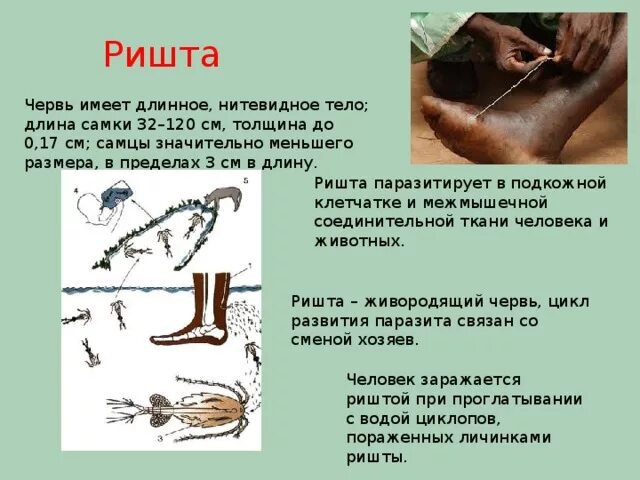 Ришта

Червь имеет длинное, нитевидное тело; длина самки 32–120 см, толщина до 0,17 см; самцы значительно меньшего размера, в пределах 3 см в длину.

4

5

1

3

Ришта паразитирует в подкожной клетчатке и межмышечной соединительной ткани человека и животных.

Ришта – живородящий червь, цикл развития паразита связан со сменой хозяев.

Человек заражается риштой при проглатывании с водой циклопов, пораженных личинками ришты.